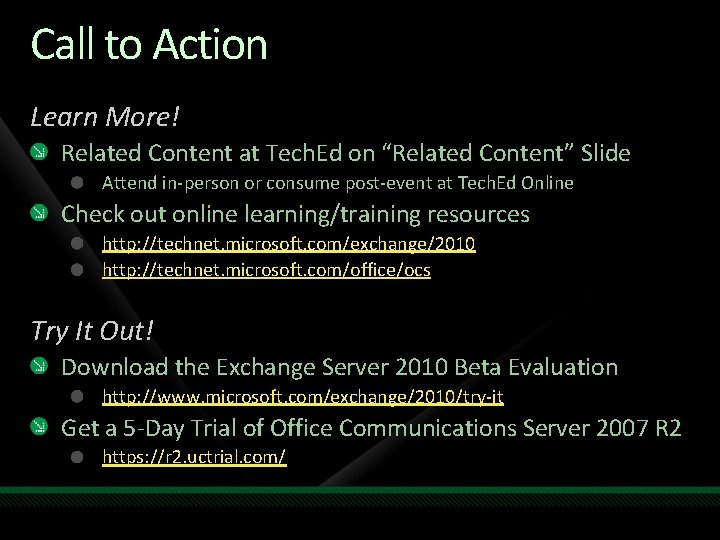 Call to Action

Learn More!

Related Content at TechEd on “Related Content” Slide

Attend in-person or consume post-event at TechEd Online

Check out online learning/training resources

http://technet.microsoft.com/exchange/2010

http://technet.microsoft.com/office/ocs

Try It Out!

Download the Exchange Server 2010 Beta Evaluation

http://www.microsoft.com/exchange/2010/try-it

Get a 5-Day Trial of Office Communications Server 2007 R2

https://r2.uctrial.com/